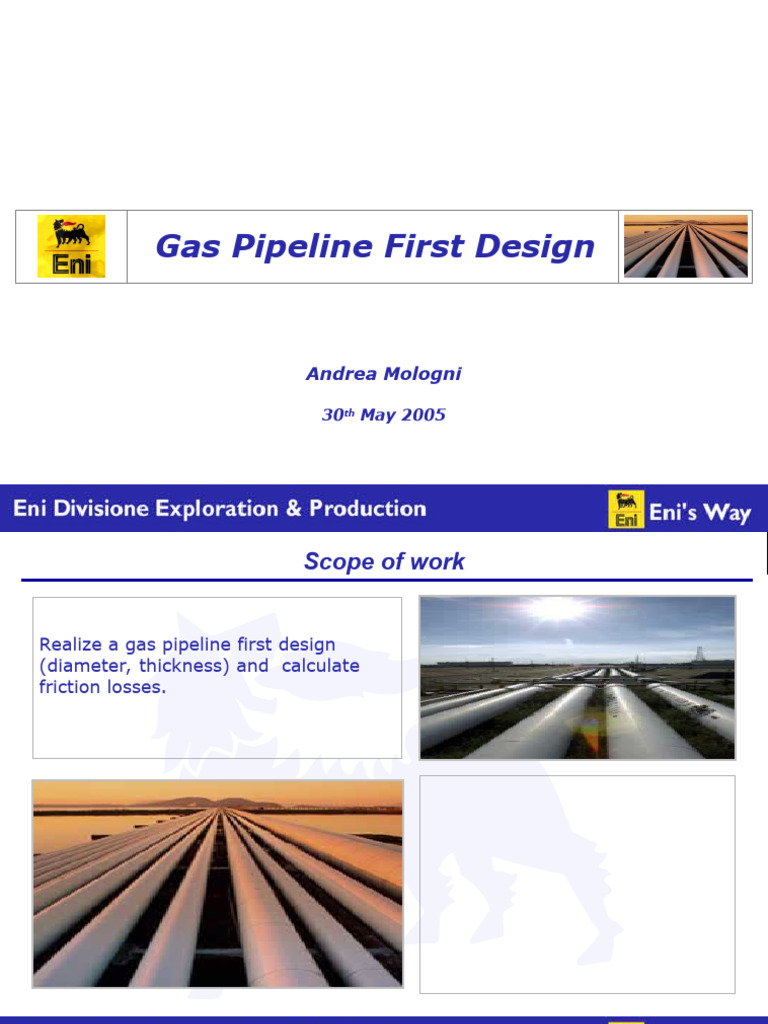 Eni

Gas Pipeline First Design

Andrea Mologni

30th May 2005

Eni Divisione Exploration & Production

Eni

Eni's Way

Scope of work

Realize a gas pipeline first design (diameter, thickness) and calculate friction losses.